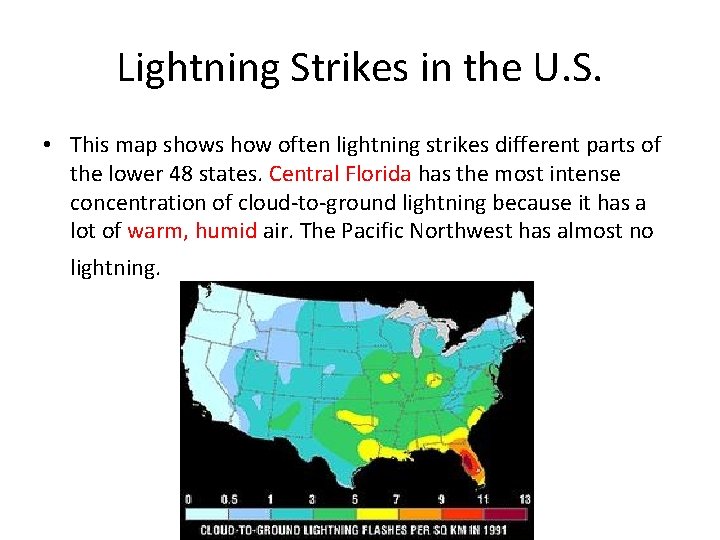 Lightning Strikes in the U.S.

• This map shows how often lightning strikes different parts of the lower 48 states. Central Florida has the most intense concentration of cloud-to-ground lightning because it has a lot of warm, humid air. The Pacific Northwest has almost no lightning.

0 0.5 1 3 5 7 9 11 13

CLOUD-TO-GROUND LIGHTNING FLASHES PER SQ KM IN 1991